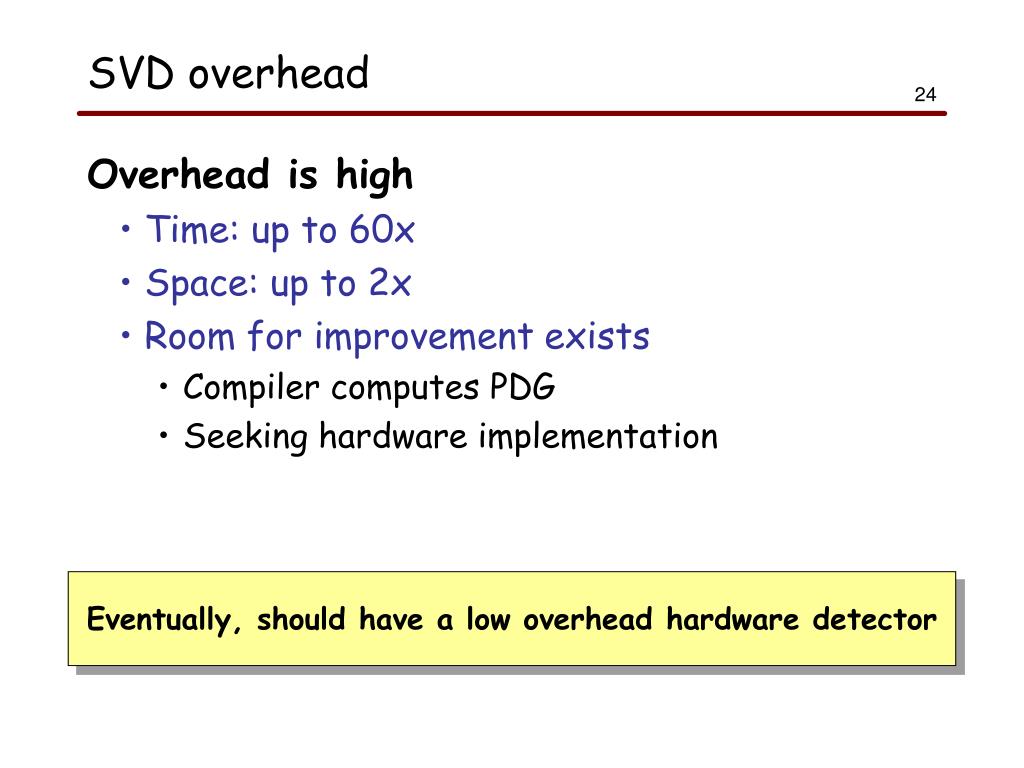 SVD overhead

24

Overhead is high

• Time: up to 60x
• Space: up to 2x
• Room for improvement exists
  • Compiler computes PDG
  • Seeking hardware implementation

Eventually, should have a low overhead hardware detector